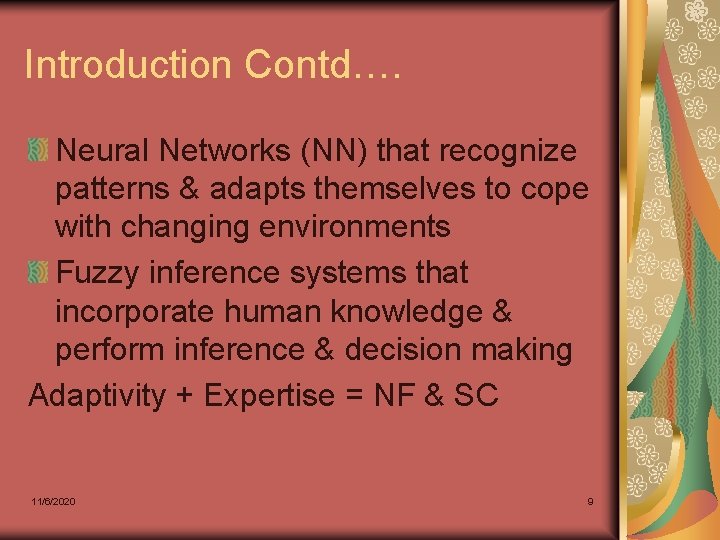 Introduction Contd….

Neural Networks (NN) that recognize patterns & adapts themselves to cope with changing environments

Fuzzy inference systems that incorporate human knowledge & perform inference & decision making

Adaptivity + Expertise = NF & SC

11/6/2020

9